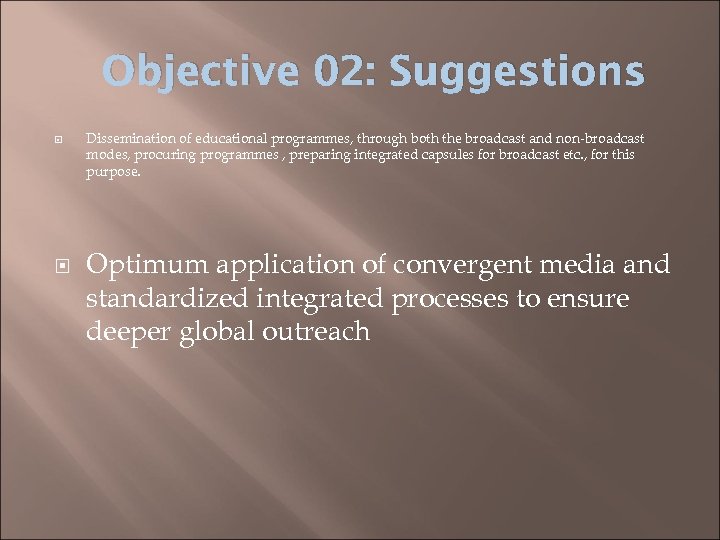 Objective 02: Suggestions

Dissemination of educational programmes, through both the broadcast and non-broadcast modes, procuring programmes , preparing integrated capsules for broadcast etc., for this purpose.

Optimum application of convergent media and standardized integrated processes to ensure deeper global outreach